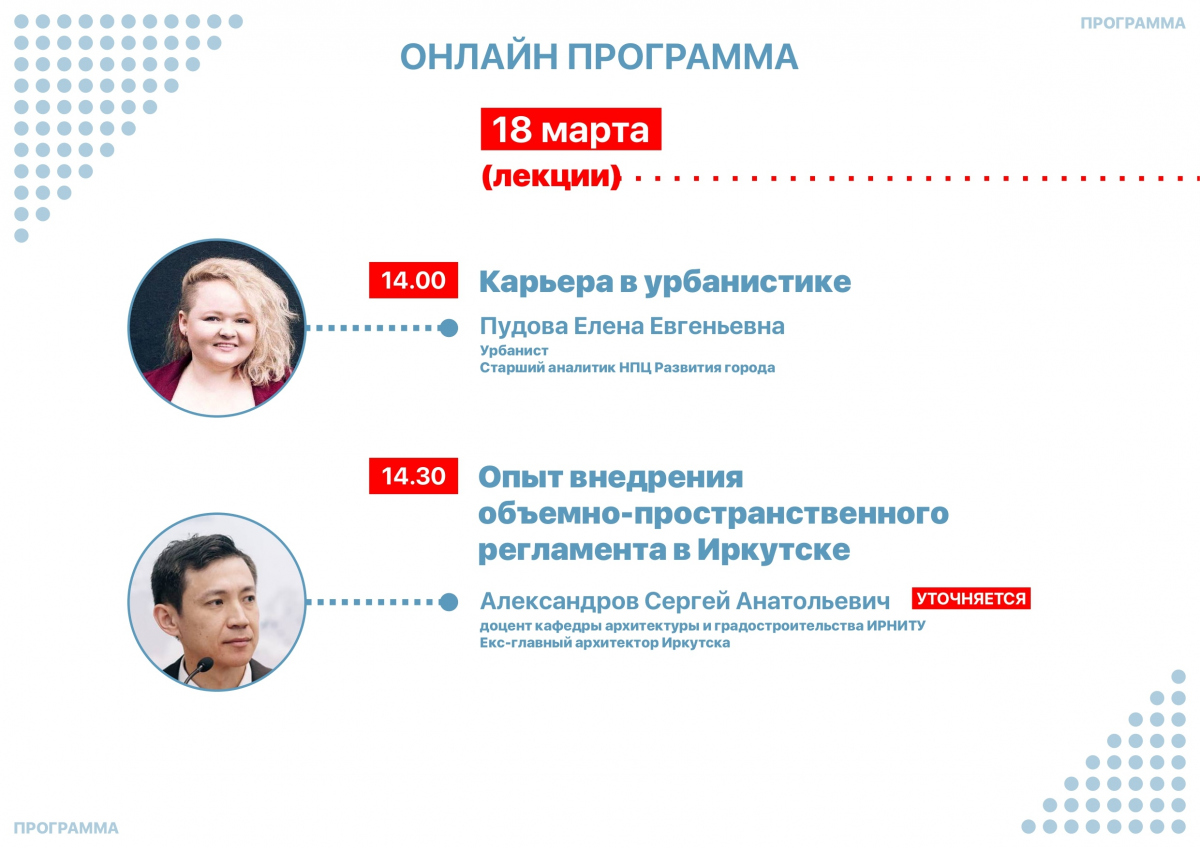 ПРОГРАММА

ОНЛАЙН ПРОГРАММА

18 марта
(лекции)

14.00 Карьера в урбанистике

Пудова Елена Евгеньевна
Урбанист
Старший аналитик НПЦ Развития города

14.30 Опыт внедрения объемно-пространственного регламента в Иркутске

Александров Сергей Анатольевич УТОЧНЯЕТСЯ
доцент кафедры архитектуры и градостроительства ИРНИТУ
Екс-главный архитектор Иркутска

ПРОГРАММА